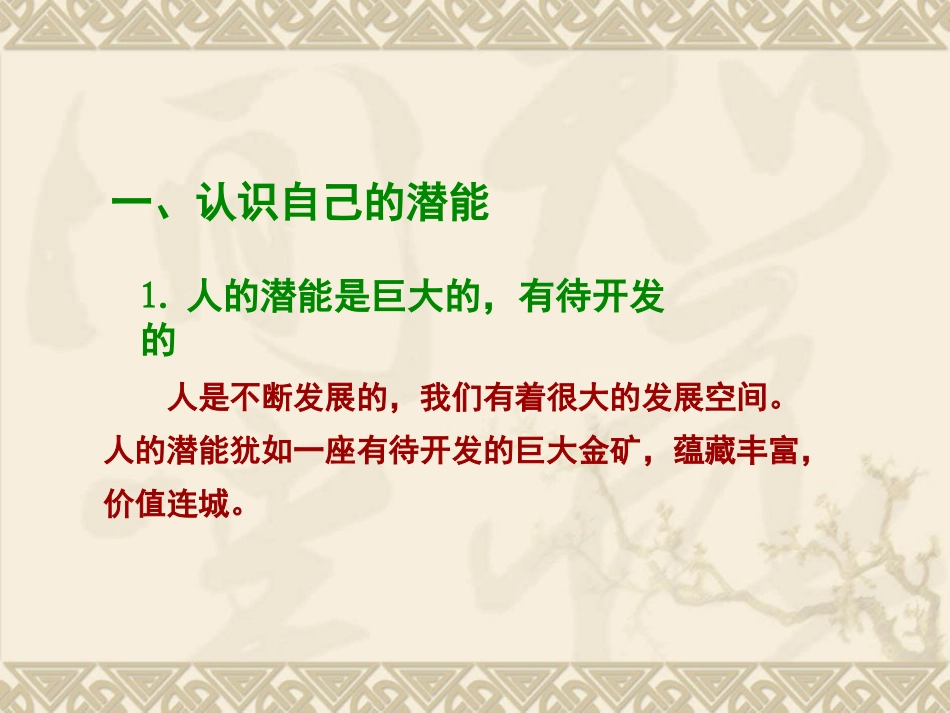 一、认识自己的潜能

1. 人的潜能是巨大的，有待开发的

人是不断发展的，我们有着很大的发展空间。人的潜能犹如一座有待开发的巨大金矿，蕴藏丰富，价值连城。